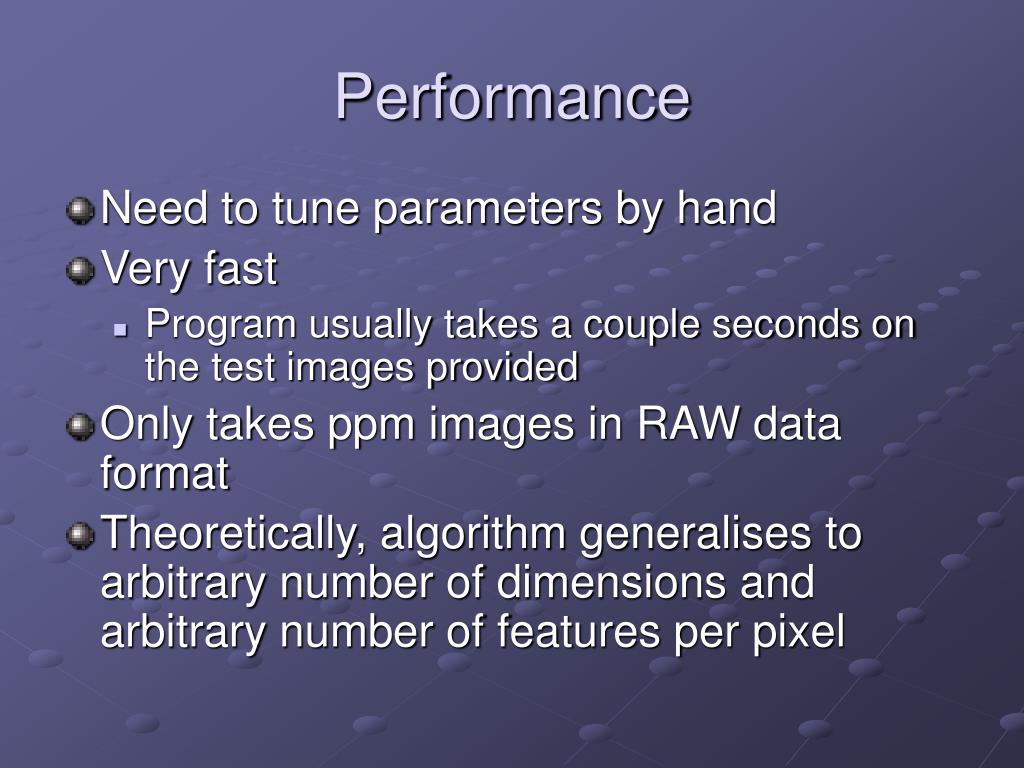 Performance

Need to tune parameters by hand

Very fast

Program usually takes a couple seconds on the test images provided

Only takes ppm images in RAW data format

Theoretically, algorithm generalises to arbitrary number of dimensions and arbitrary number of features per pixel